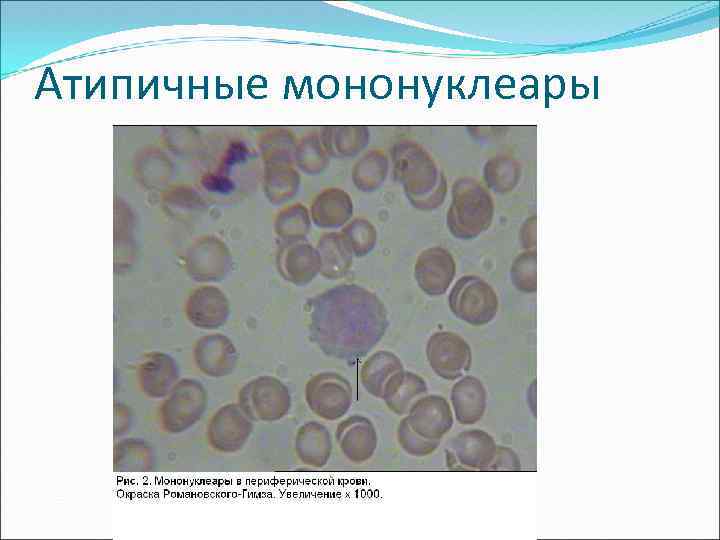 Атипичные мононуклеары

Рис. 2. Мононуклеары в периферической крови. Окраска Романовского-Гимза. Увеличение х 1000.